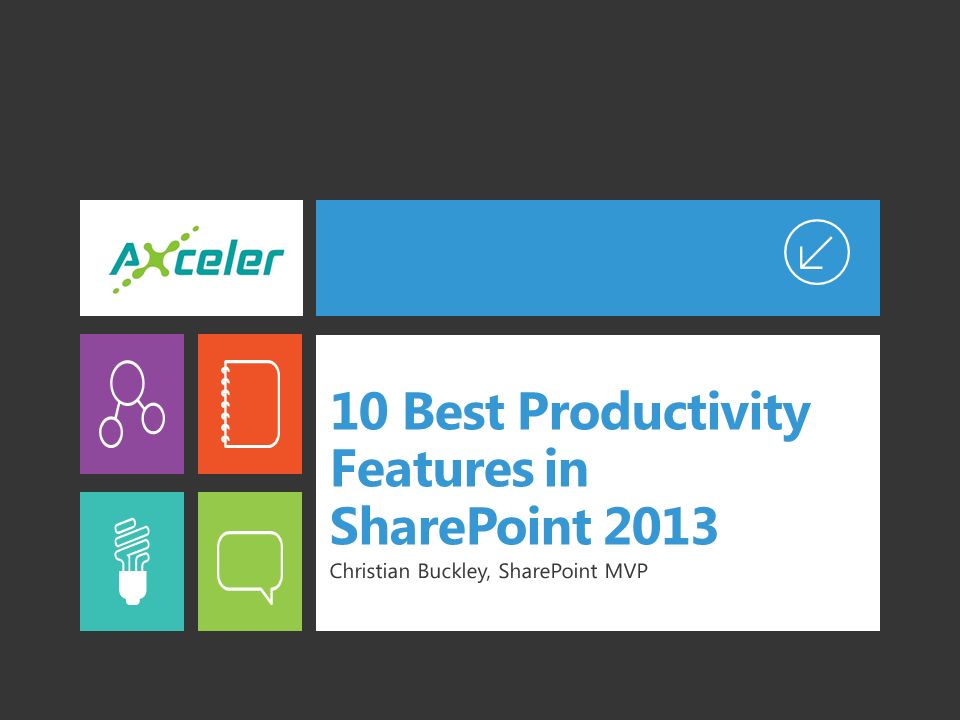 Axceler

10 Best Productivity Features in SharePoint 2013

Christian Buckley, SharePoint MVP